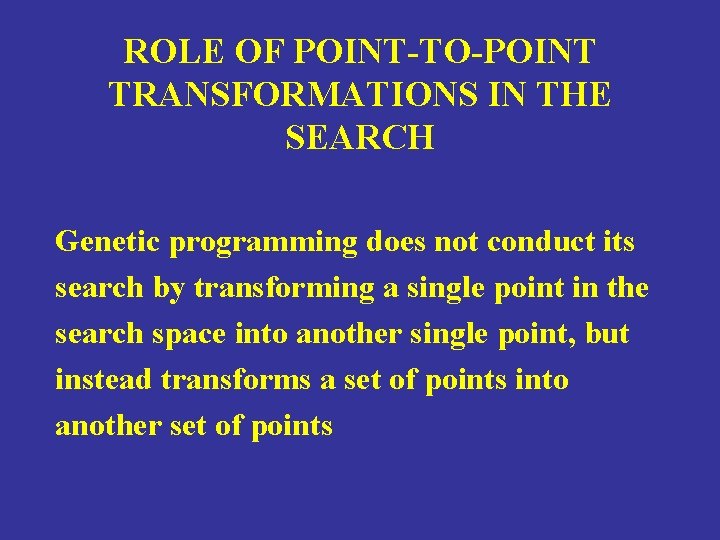 ROLE OF POINT-TO-POINT TRANSFORMATIONS IN THE SEARCH

Genetic programming does not conduct its search by transforming a single point in the search space into another single point, but instead transforms a set of points into another set of points